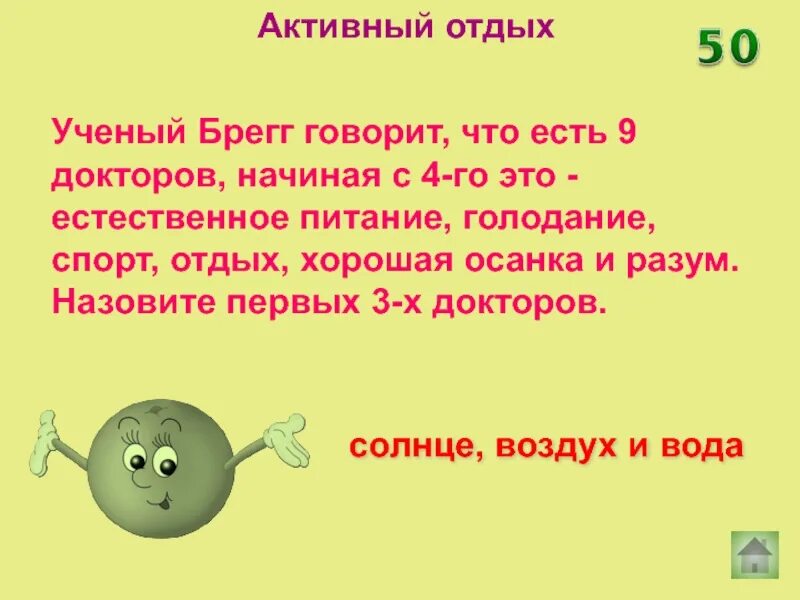 Активный отдых

50

Ученый Брегг говорит, что есть 9 докторов, начиная с 4-го это - естественное питание, голодание, спорт, отдых, хорошая осанка и разум. Назовите первых 3-х докторов.

солнце, воздух и вода